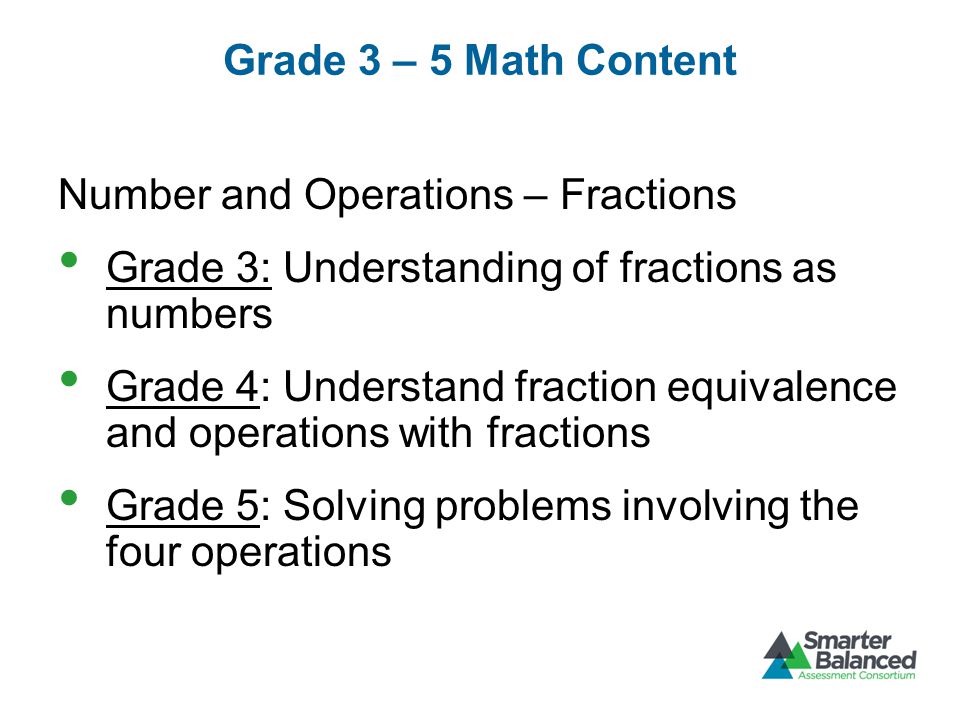 Grade 3 – 5 Math Content

Number and Operations – Fractions

• Grade 3: Understanding of fractions as numbers

• Grade 4: Understand fraction equivalence and operations with fractions

• Grade 5: Solving problems involving the four operations

Smarter Balanced
Assessment Consortium